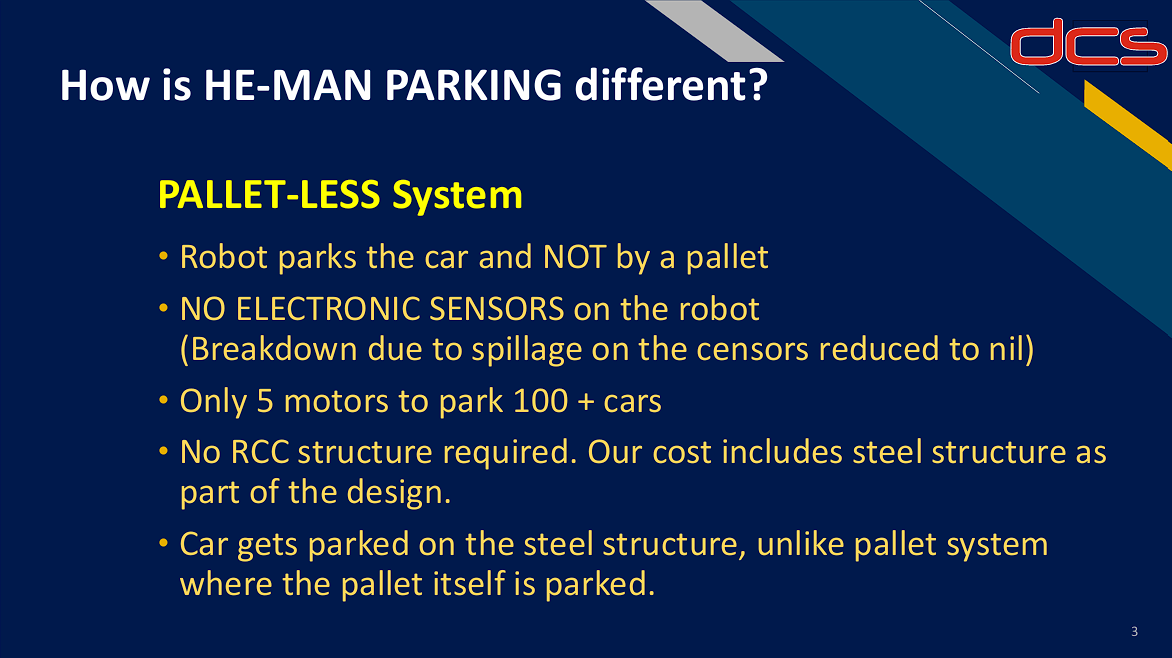 dcs

How is HE-MAN PARKING different?

PALLET-LESS System

• Robot parks the car and NOT by a pallet
• NO ELECTRONIC SENSORS on the robot (Breakdown due to spillage on the censors reduced to nil)
• Only 5 motors to park 100 + cars
• No RCC structure required. Our cost includes steel structure as part of the design.
• Car gets parked on the steel structure, unlike pallet system where the pallet itself is parked.

3